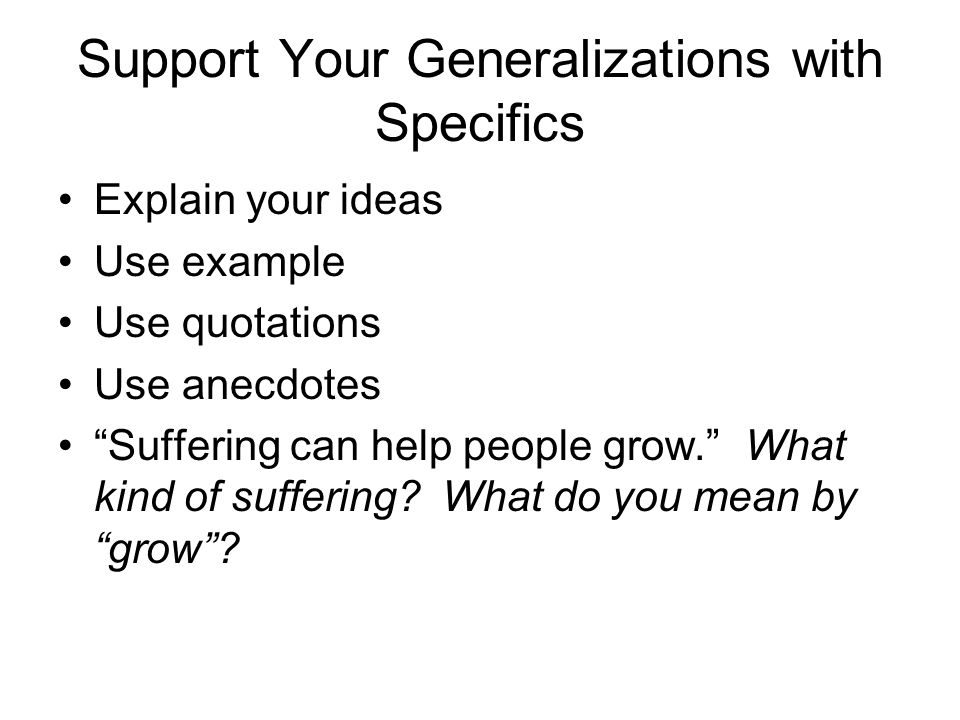 Support Your Generalizations with Specifics

• Explain your ideas
• Use example
• Use quotations
• Use anecdotes
• “Suffering can help people grow.” What kind of suffering? What do you mean by “grow”?